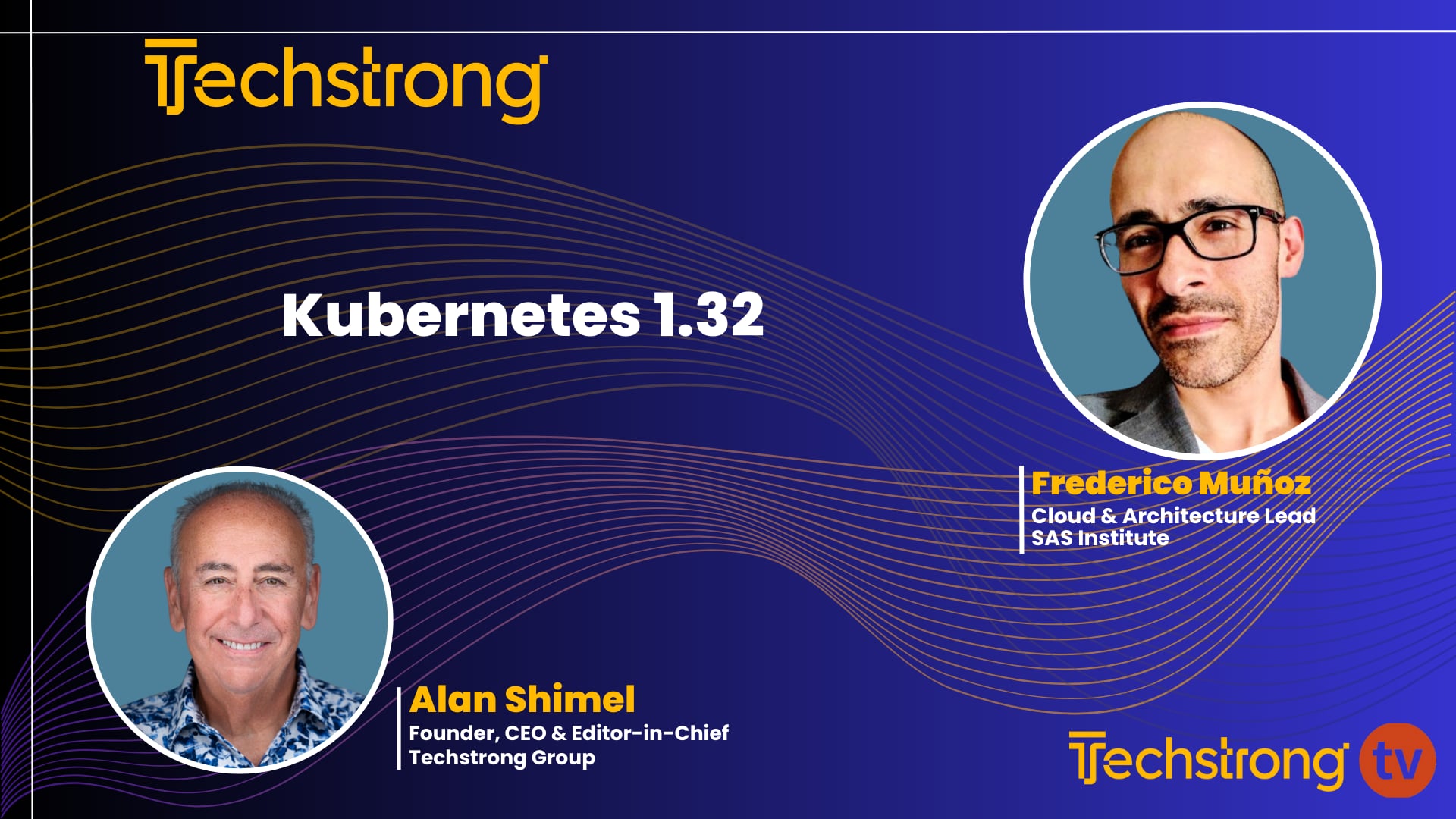 Techstrong

Kubernetes 1.32

Frederico Muñoz
Cloud & Architecture Lead
SAS Institute

Alan Shimel
Founder, CEO & Editor-in-Chief
Techstrong Group

Techstrong tv